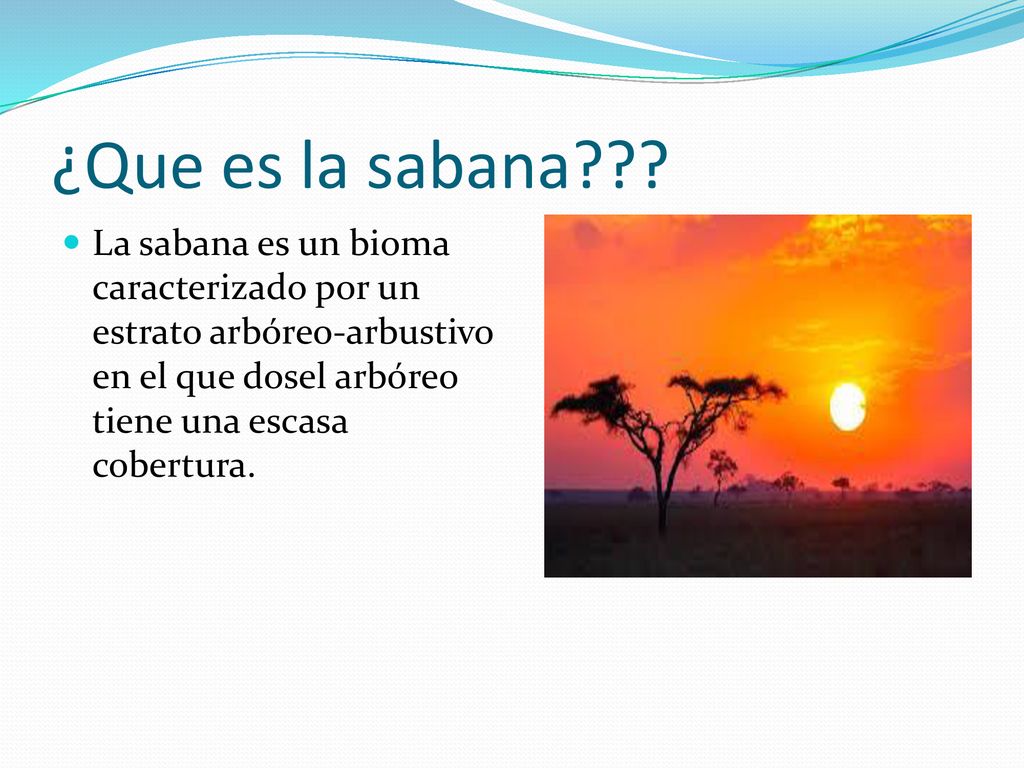 ¿Que es la sabana???

La sabana es un bioma caracterizado por un estrato arbóreo-arbustivo en el que dosel arbóreo tiene una escasa cobertura.